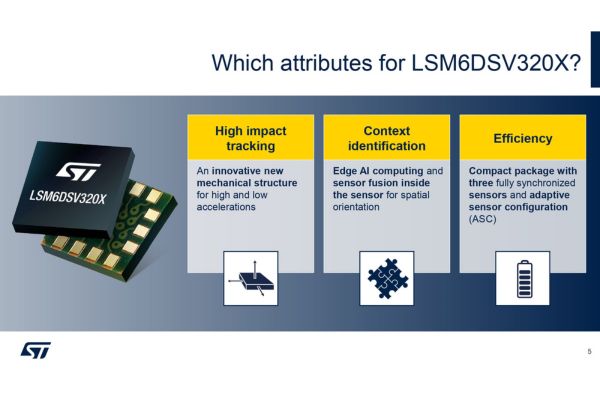 Which attributes for LSM6DSV320X?

ST
LSM6DSV320X

High impact tracking

An innovative new mechanical structure for high and low accelerations

Context identification

Edge AI computing and sensor fusion inside the sensor for spatial orientation

Efficiency

Compact package with three fully synchronized sensors and adaptive sensor configuration (ASC)

ST

5